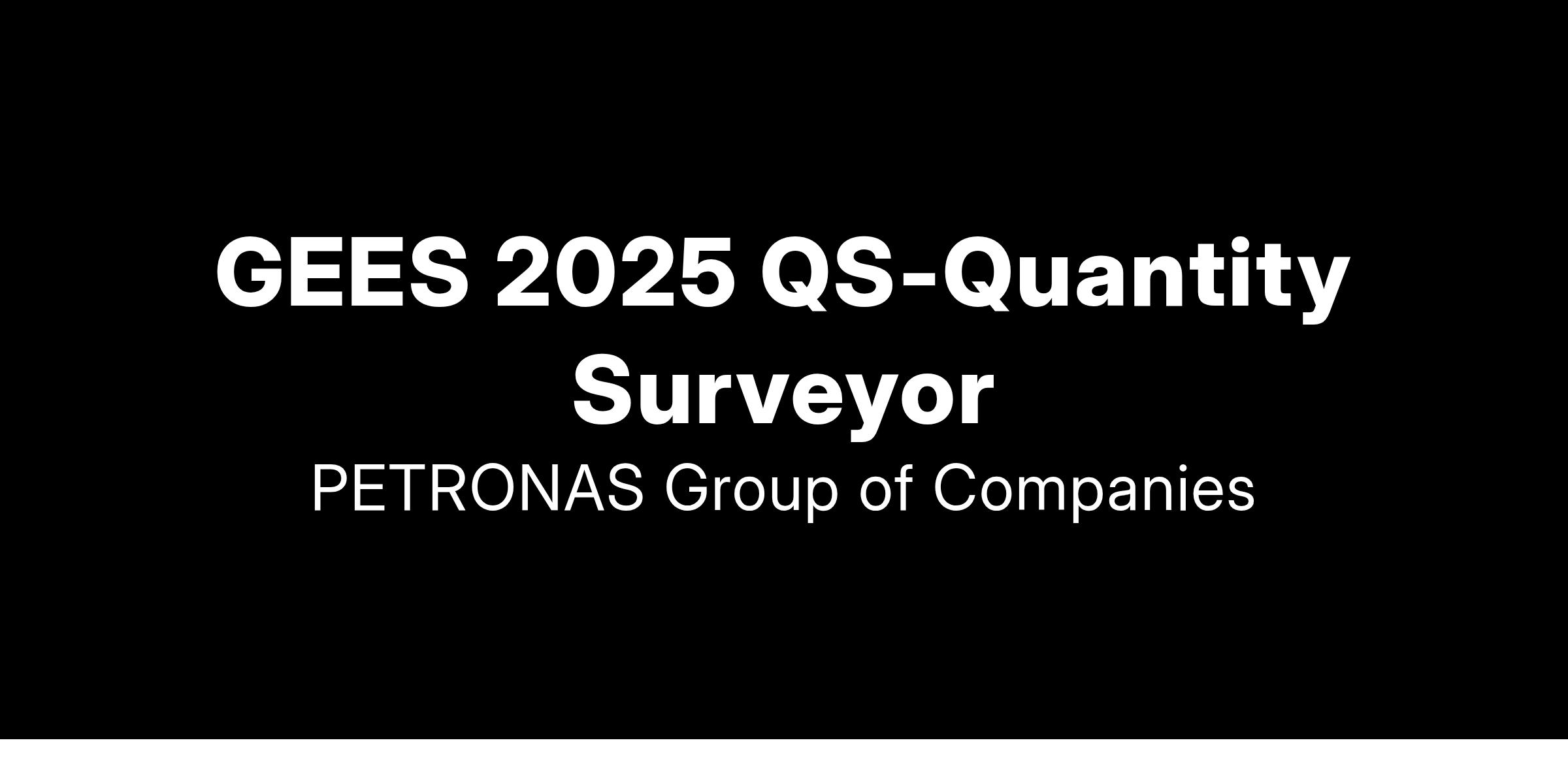 GEES 2025 QS-Quantity Surveyor

PETRONAS Group of Companies